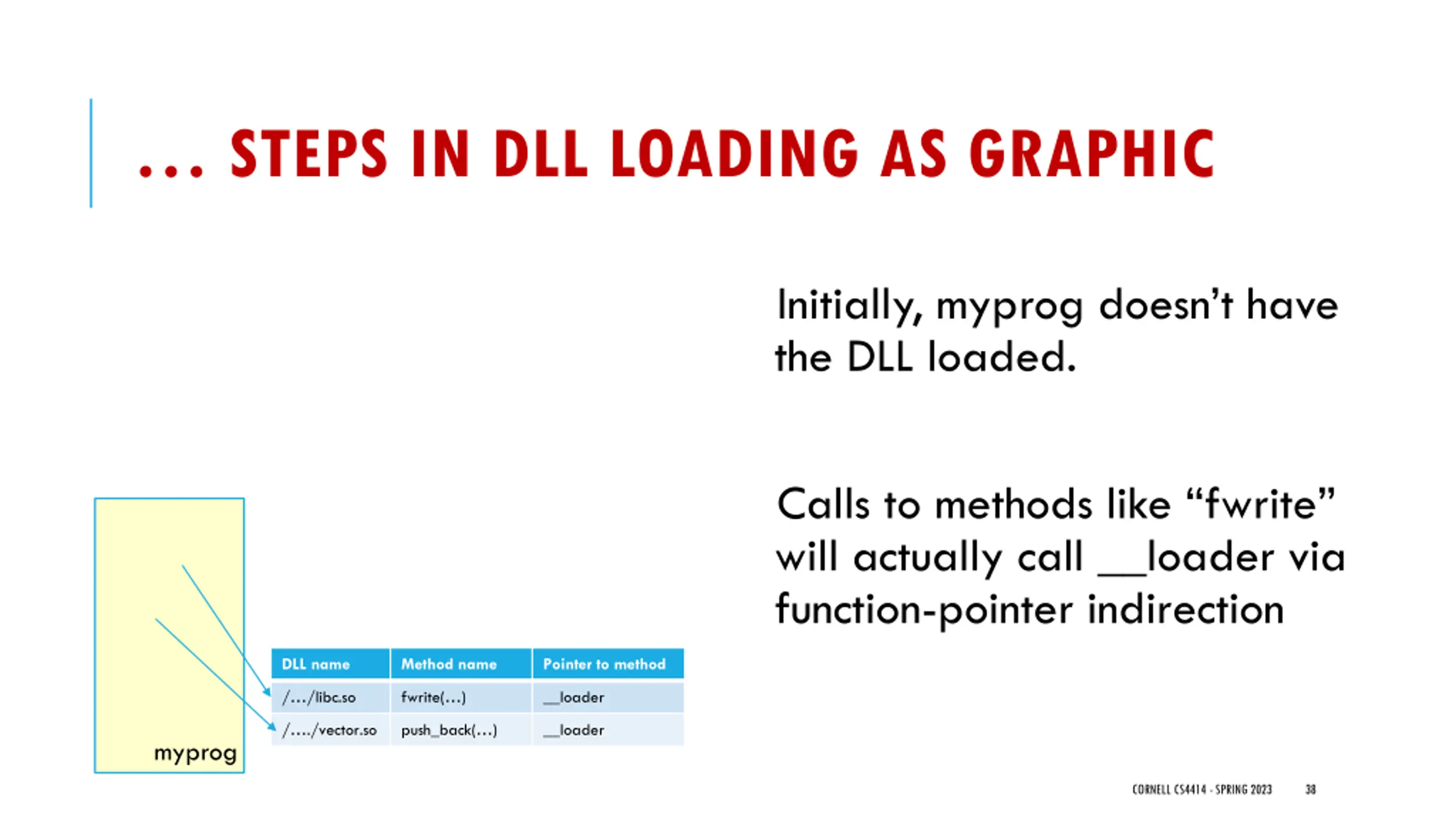 … STEPS IN DLL LOADING AS GRAPHIC

Initially, myprog doesn't have the DLL loaded.

Calls to methods like "fwrite" will actually call __loader via function-pointer indirection

myprog

| DLL name | Method name | Pointer to method |
|---|---|---|
| /…/libc.so | fwrite(…) | __loader |
| /…./vector.so | push_back(…) | __loader |

CORNELL CS4414 - SPRING 2023 38